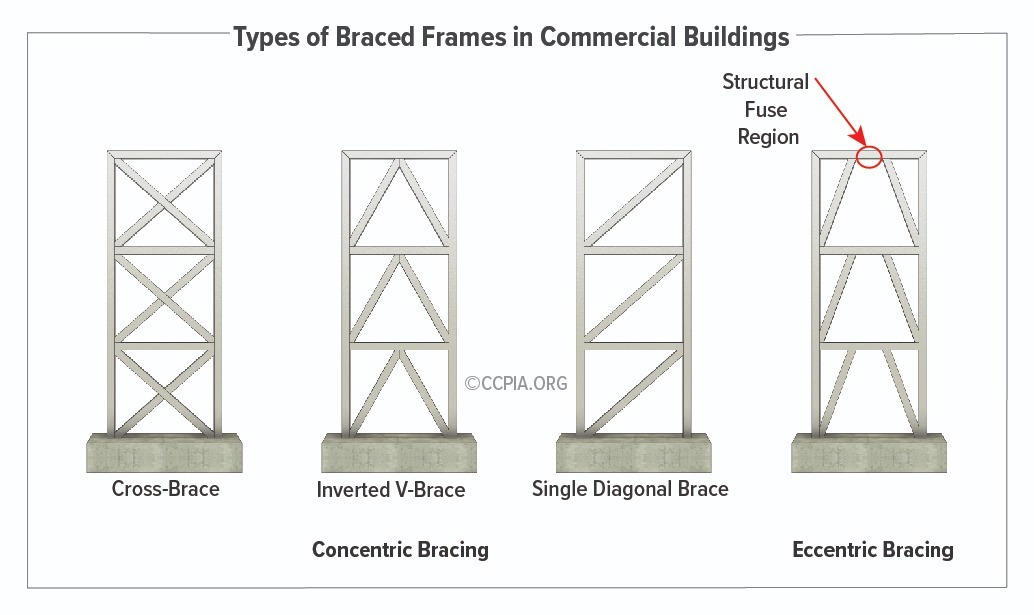 Types of Braced Frames in Commercial Buildings

Structural Fuse Region

©CCPIA.ORG

Cross-Brace

Inverted V-Brace

Single Diagonal Brace

Concentric Bracing

Eccentric Bracing